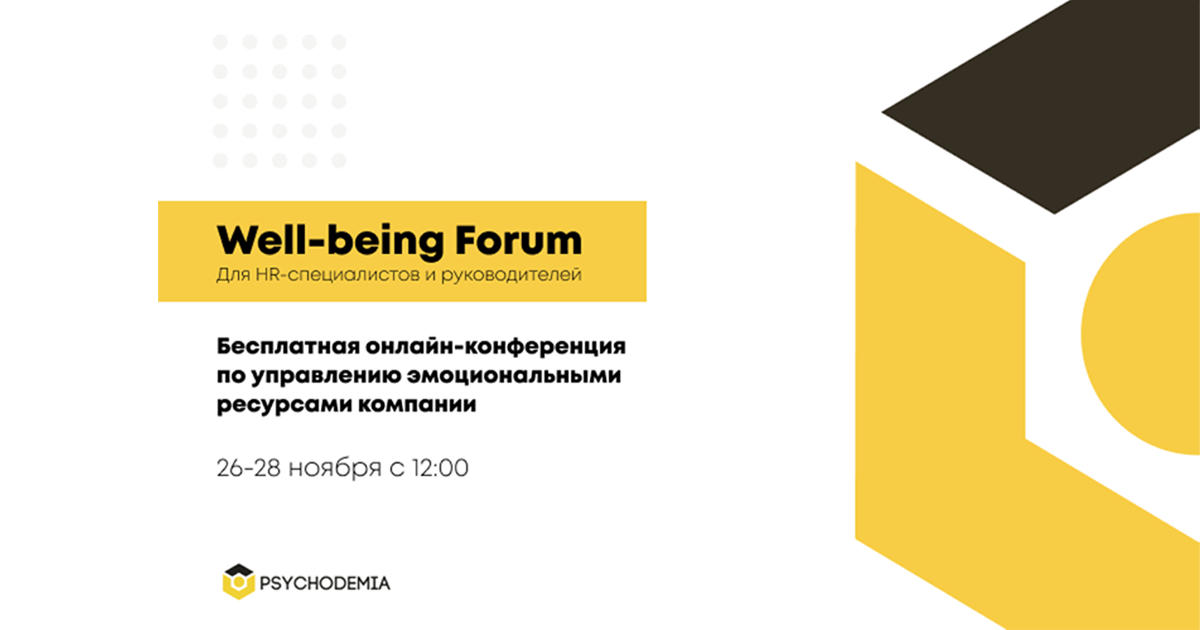 Well-being Forum
Для HR-специалистов и руководителей

Бесплатная онлайн-конференция по управлению эмоциональными ресурсами компании

26-28 ноября с 12:00

PSYCHODEMIA